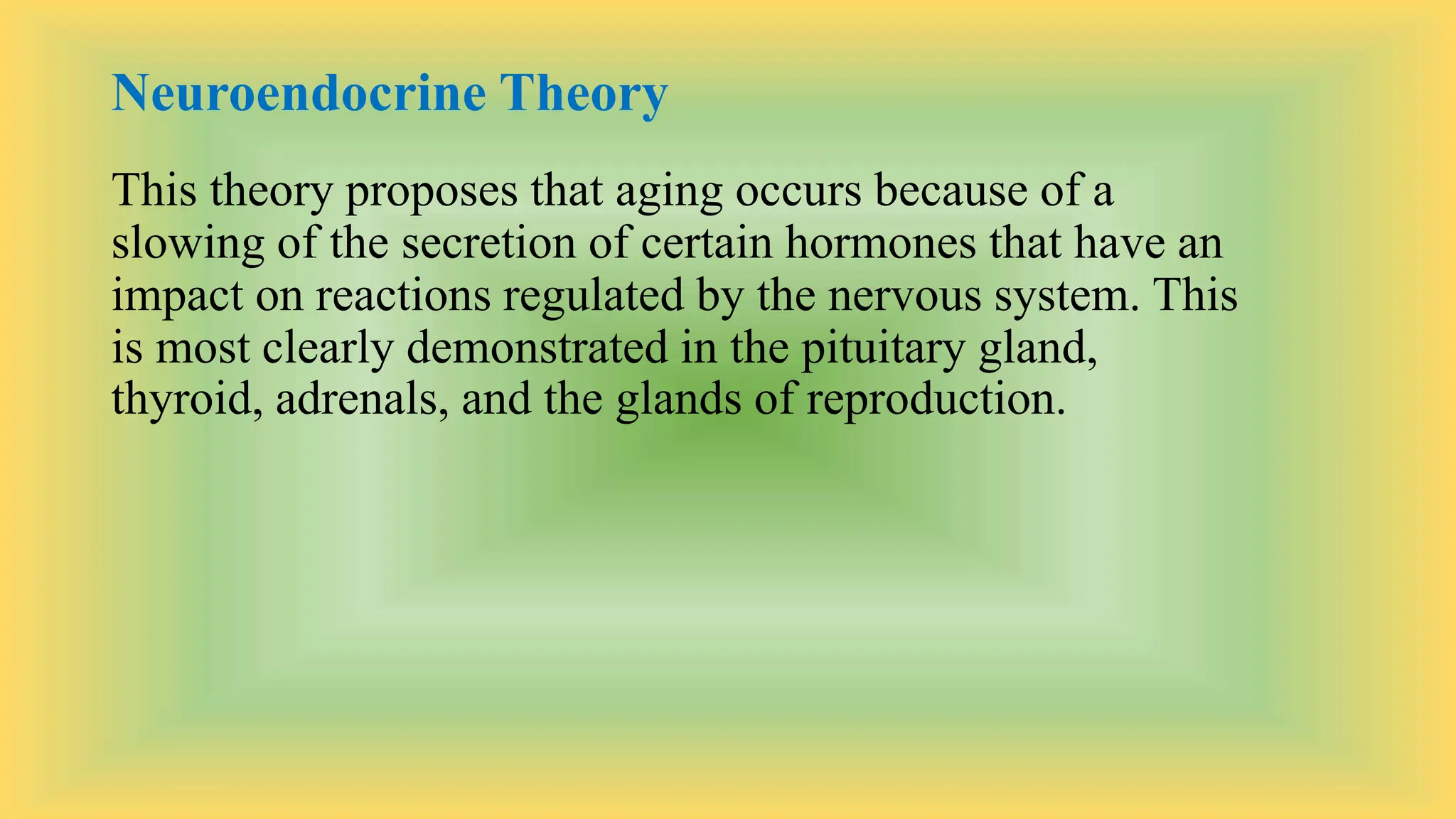 Neuroendocrine Theory

This theory proposes that aging occurs because of a slowing of the secretion of certain hormones that have an impact on reactions regulated by the nervous system. This is most clearly demonstrated in the pituitary gland, thyroid, adrenals, and the glands of reproduction.